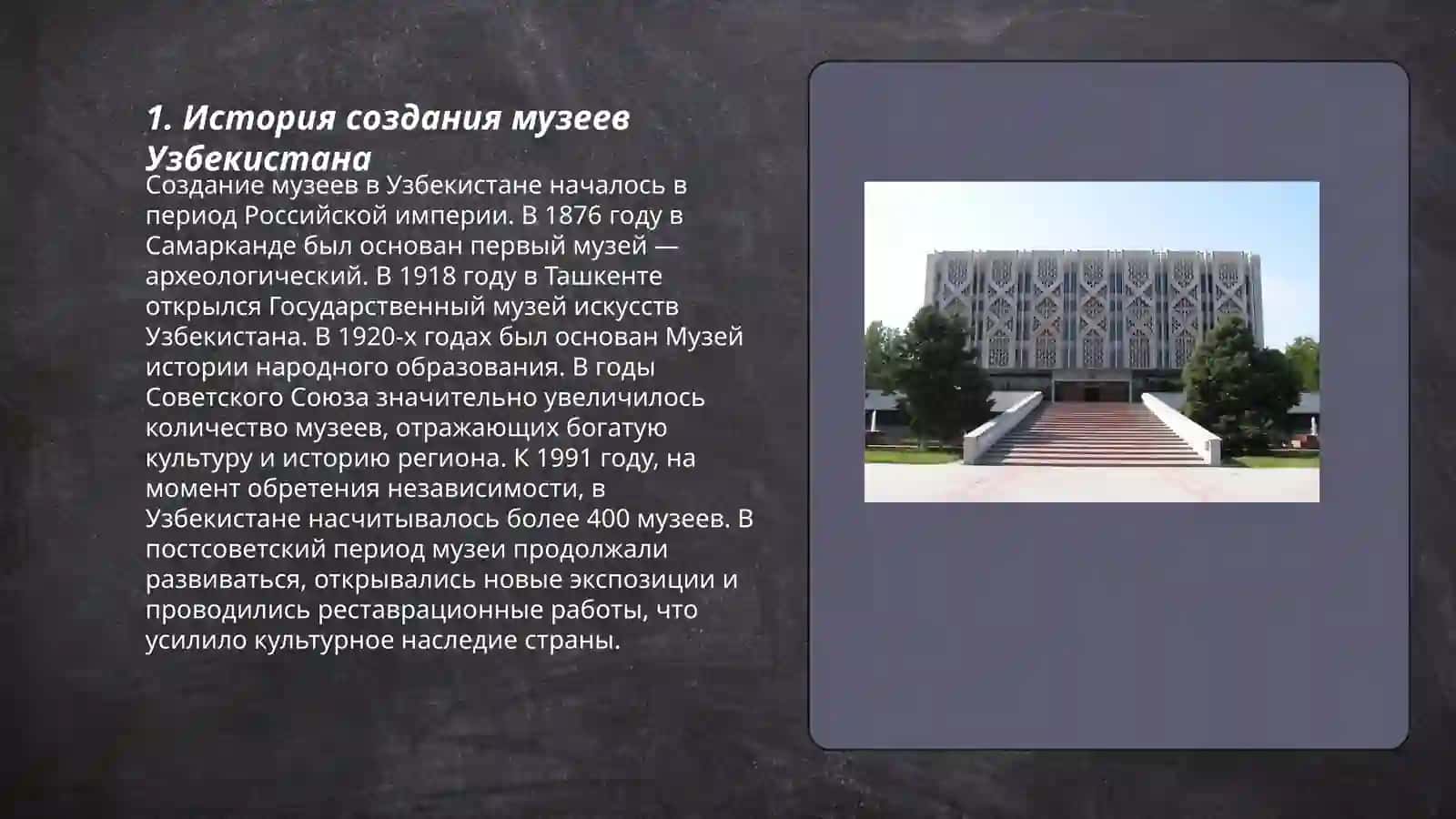 1. История создания музеев Узбекистана

Создание музеев в Узбекистане началось в период Российской империи. В 1876 году в Самарканде был основан первый музей — археологический. В 1918 году в Ташкенте открылся Государственный музей искусств Узбекистана. В 1920-х годах был основан Музей истории народного образования. В годы Советского Союза значительно увеличилось количество музеев, отражающих богатую культуру и историю региона. К 1991 году, на момент обретения независимости, в Узбекистане насчитывалось более 400 музеев. В постсоветский период музеи продолжали развиваться, открывались новые экспозиции и проводились реставрационные работы, что усилило культурное наследие страны.